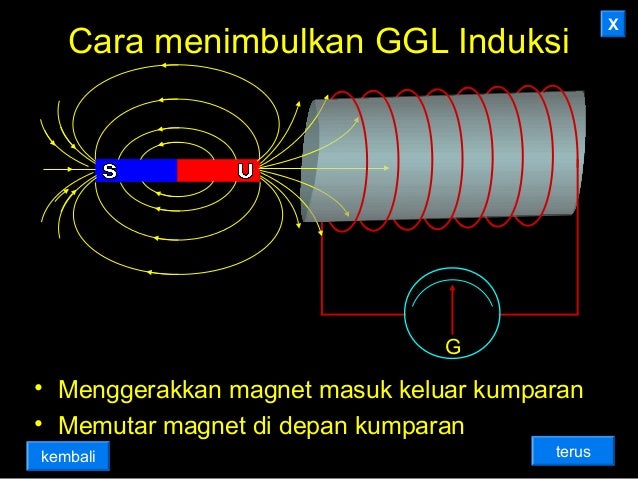 X

Cara menimbulkan GGL Induksi

S U

G

• Menggerakkan magnet masuk keluar kumparan
• Memutar magnet di depan kumparan

kembali

terus